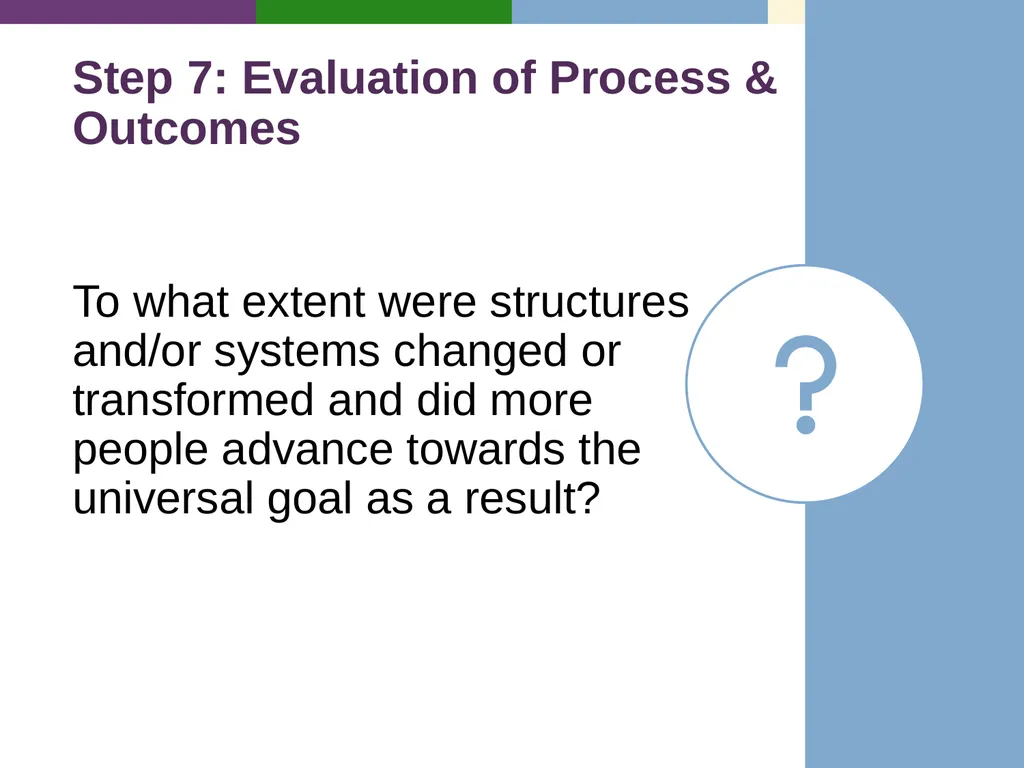 Step 7: Evaluation of Process & Outcomes

To what extent were structures and/or systems changed or transformed and did more people advance towards the universal goal as a result?

?